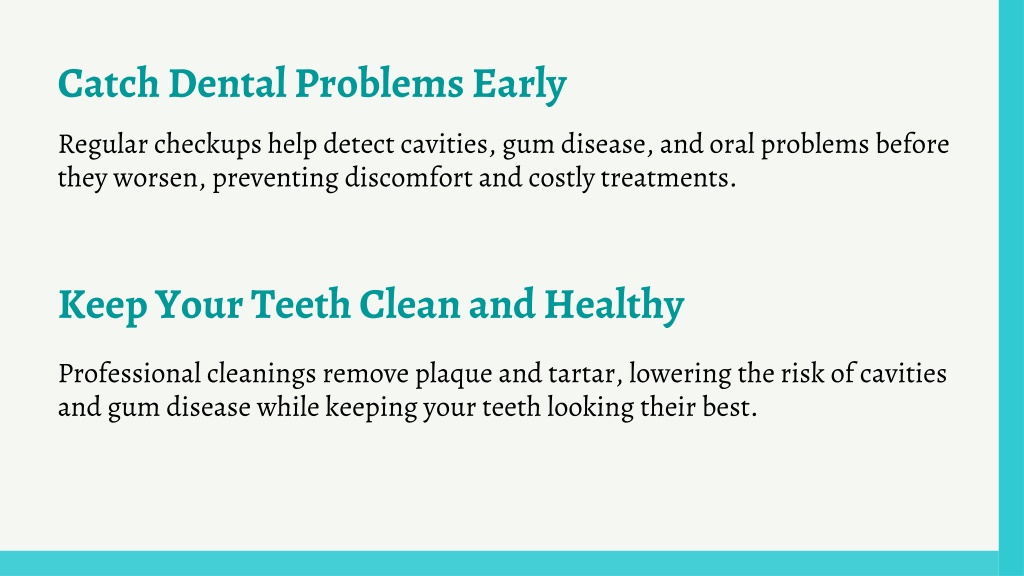 Catch Dental Problems Early

Regular checkups help detect cavities, gum disease, and oral problems before they worsen, preventing discomfort and costly treatments.

Keep Your Teeth Clean and Healthy

Professional cleanings remove plaque and tartar, lowering the risk of cavities and gum disease while keeping your teeth looking their best.